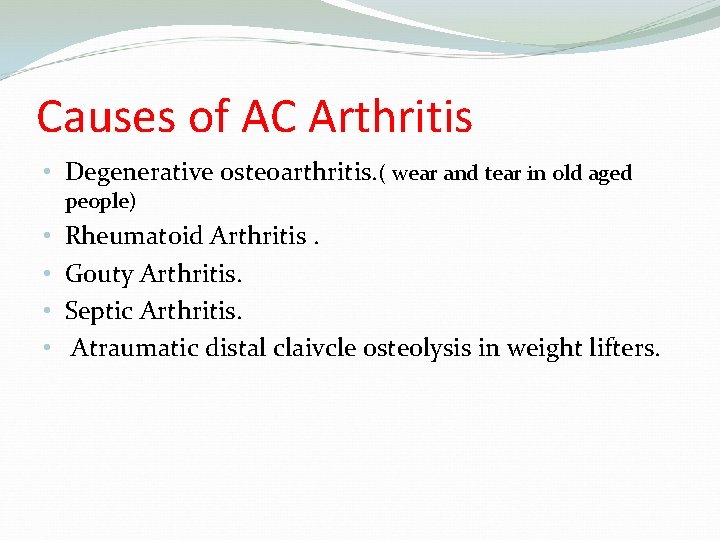 Causes of AC Arthritis

• Degenerative osteoarthritis.( wear and tear in old aged people)
• Rheumatoid Arthritis .
• Gouty Arthritis.
• Septic Arthritis.
• Atraumatic distal claivcle osteolysis in weight lifters.